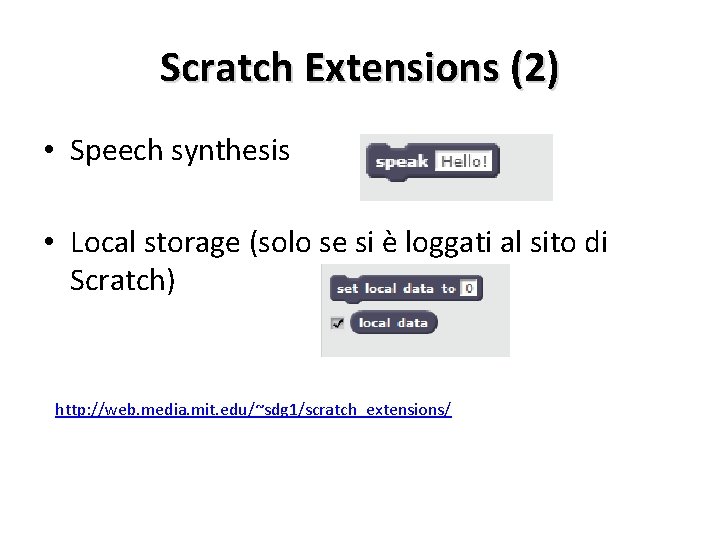 Scratch Extensions (2)

• Speech synthesis

speak Hello!

• Local storage (solo se si è loggati al sito di Scratch)

set local data to 0

local data

http://web.media.mit.edu/~sdg1/scratch_extensions/